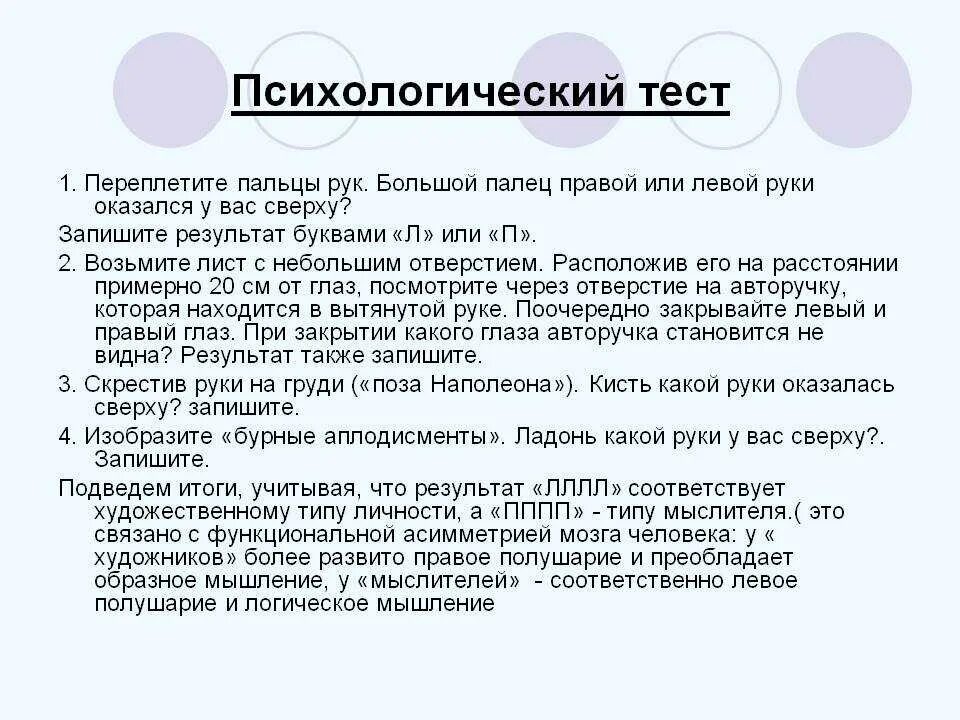 Психологический тест

1. Переплетите пальцы рук. Большой палец правой или левой руки оказался у вас сверху?

Запишите результат буквами «Л» или «П».

2. Возьмите лист с небольшим отверстием. Расположив его на расстоянии примерно 20 см от глаз, посмотрите через отверстие на авторучку, которая находится в вытянутой руке. Поочередно закрывайте левый и правый глаз. При закрытии какого глаза авторучка становится не видна? Результат также запишите.

3. Скрестив руки на груди («поза Наполеона»). Кисть какой руки оказалась сверху? запишите.

4. Изобразите «бурные аплодисменты». Ладонь какой руки у вас сверху?. Запишите.

Подведем итоги, учитывая, что результат «ЛЛЛЛ» соответствует художественному типу личности, а «ПППП» - типу мыслителя.( это связано с функциональной асимметрией мозга человека: у « художников» более развито правое полушарие и преобладает образное мышление, у «мыслителей» - соответственно левое полушарие и логическое мышление